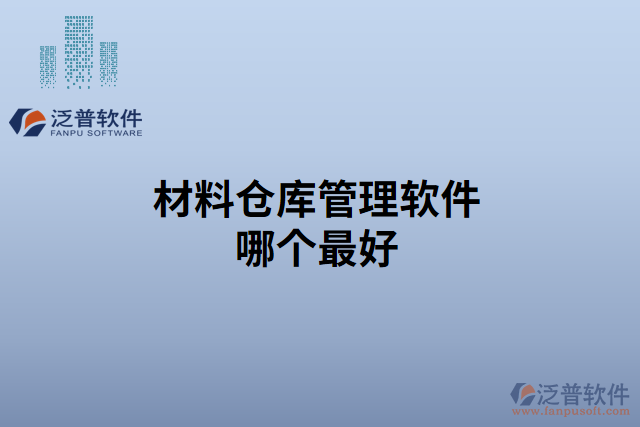 泛普软件
FANPU SOFTWARE

材料仓库管理软件
哪个最好

泛普软件
www.fanpusoft.com